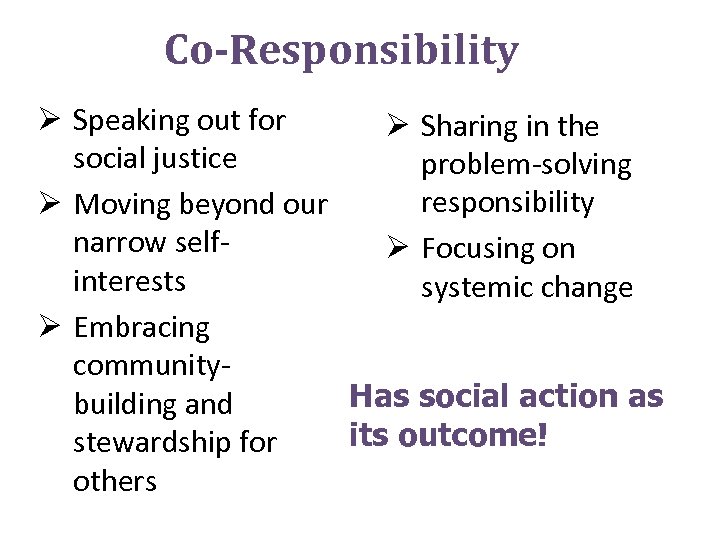 Co-Responsibility

➢ Speaking out for social justice
➢ Moving beyond our narrow self-interests
➢ Embracing community-building and stewardship for others

➢ Sharing in the problem-solving responsibility
➢ Focusing on systemic change

Has social action as its outcome!